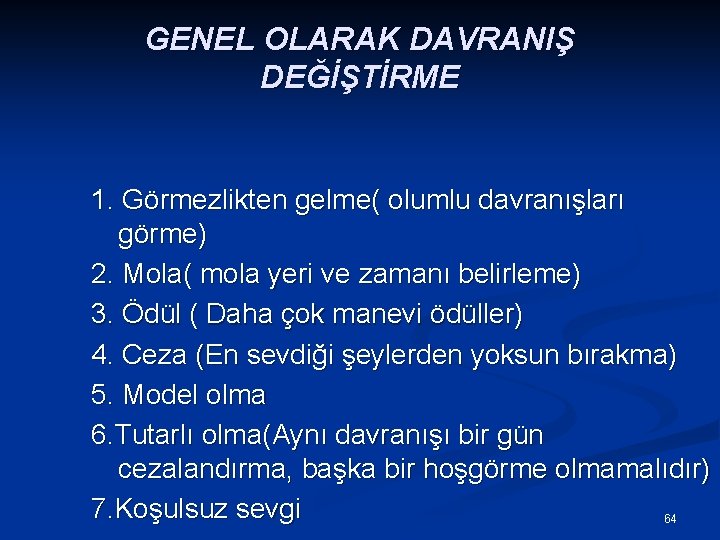 GENEL OLARAK DAVRANIŞ DEĞİŞTİRME

1. Görmezlikten gelme( olumlu davranışları görme)
2. Mola( mola yeri ve zamanı belirleme)
3. Ödül ( Daha çok manevi ödüller)
4. Ceza (En sevdiği şeylerden yoksun bırakma)
5. Model olma
6.Tutarlı olma(Aynı davranışı bir gün cezalandırma, başka bir hoşgörme olmamalıdır)
7.Koşulsuz sevgi

64